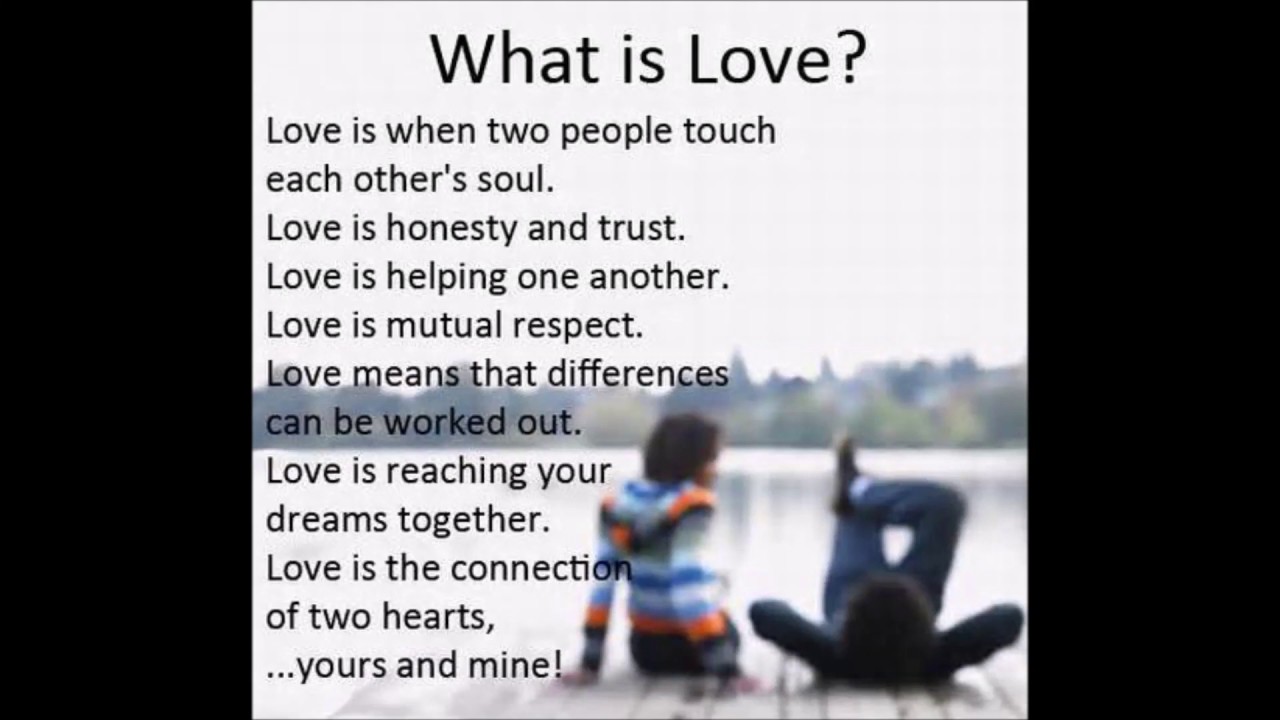 What is Love?

Love is when two people touch each other's soul.
Love is honesty and trust.
Love is helping one another.
Love is mutual respect.
Love means that differences can be worked out.
Love is reaching your dreams together.
Love is the connection of two hearts,
...yours and mine!